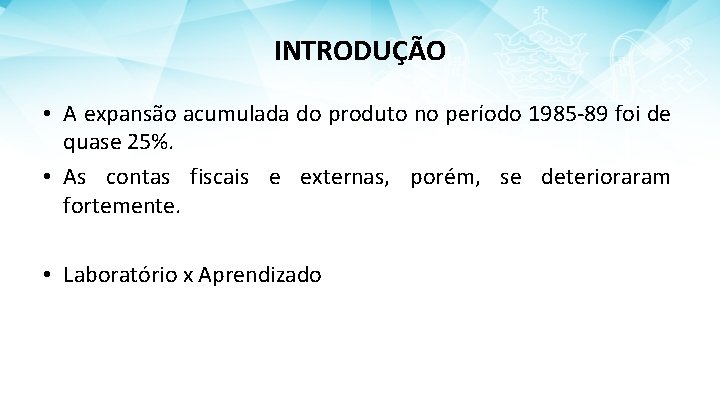 INTRODUÇÃO

• A expansão acumulada do produto no período 1985-89 foi de quase 25%.

• As contas fiscais e externas, porém, se deterioraram fortemente.

• Laboratório x Aprendizado